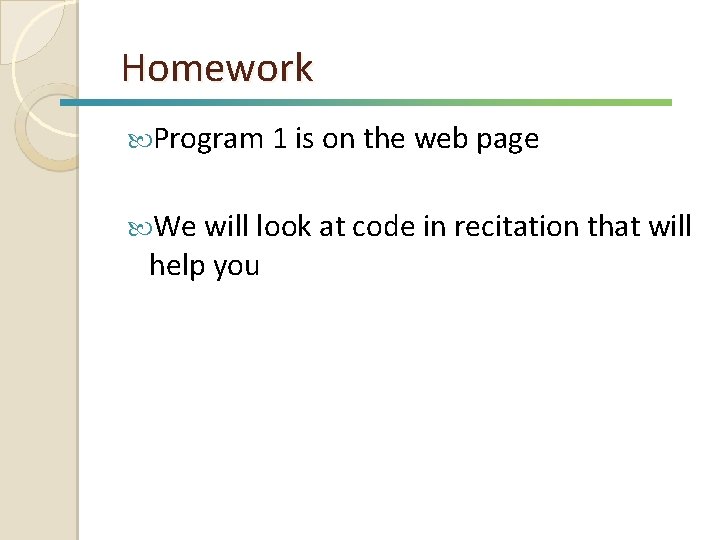 Homework

Program 1 is on the web page

We will look at code in recitation that will help you